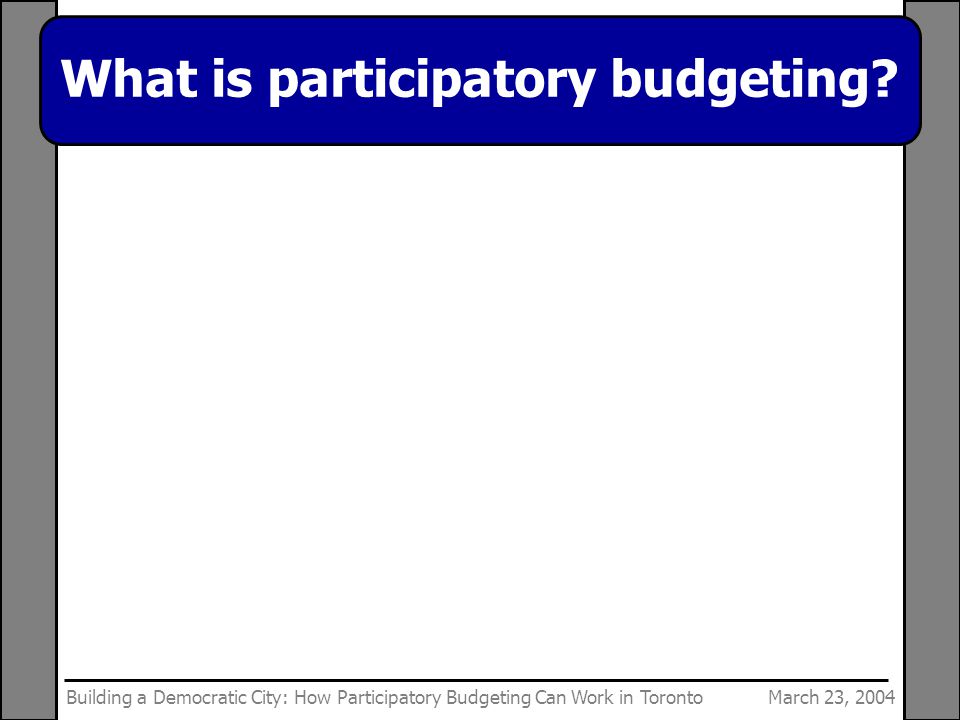 What is participatory budgeting?

Building a Democratic City: How Participatory Budgeting Can Work in Toronto March 23, 2004